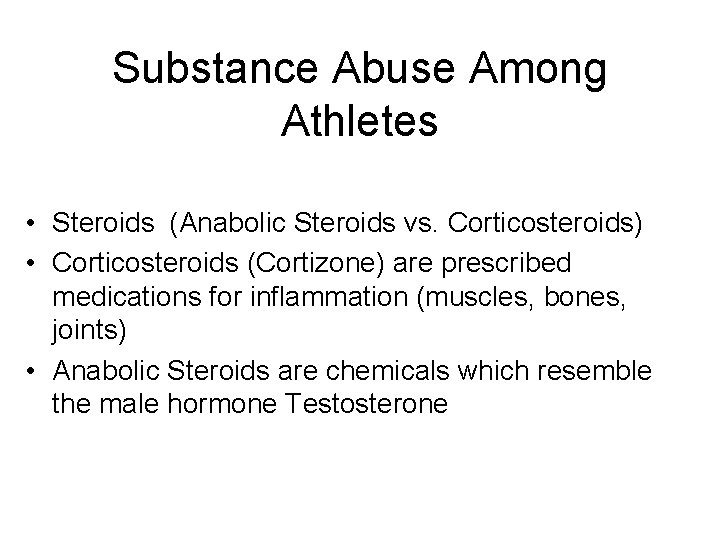 Substance Abuse Among Athletes

• Steroids (Anabolic Steroids vs. Corticosteroids)
• Corticosteroids (Cortizone) are prescribed medications for inflammation (muscles, bones, joints)
• Anabolic Steroids are chemicals which resemble the male hormone Testosterone